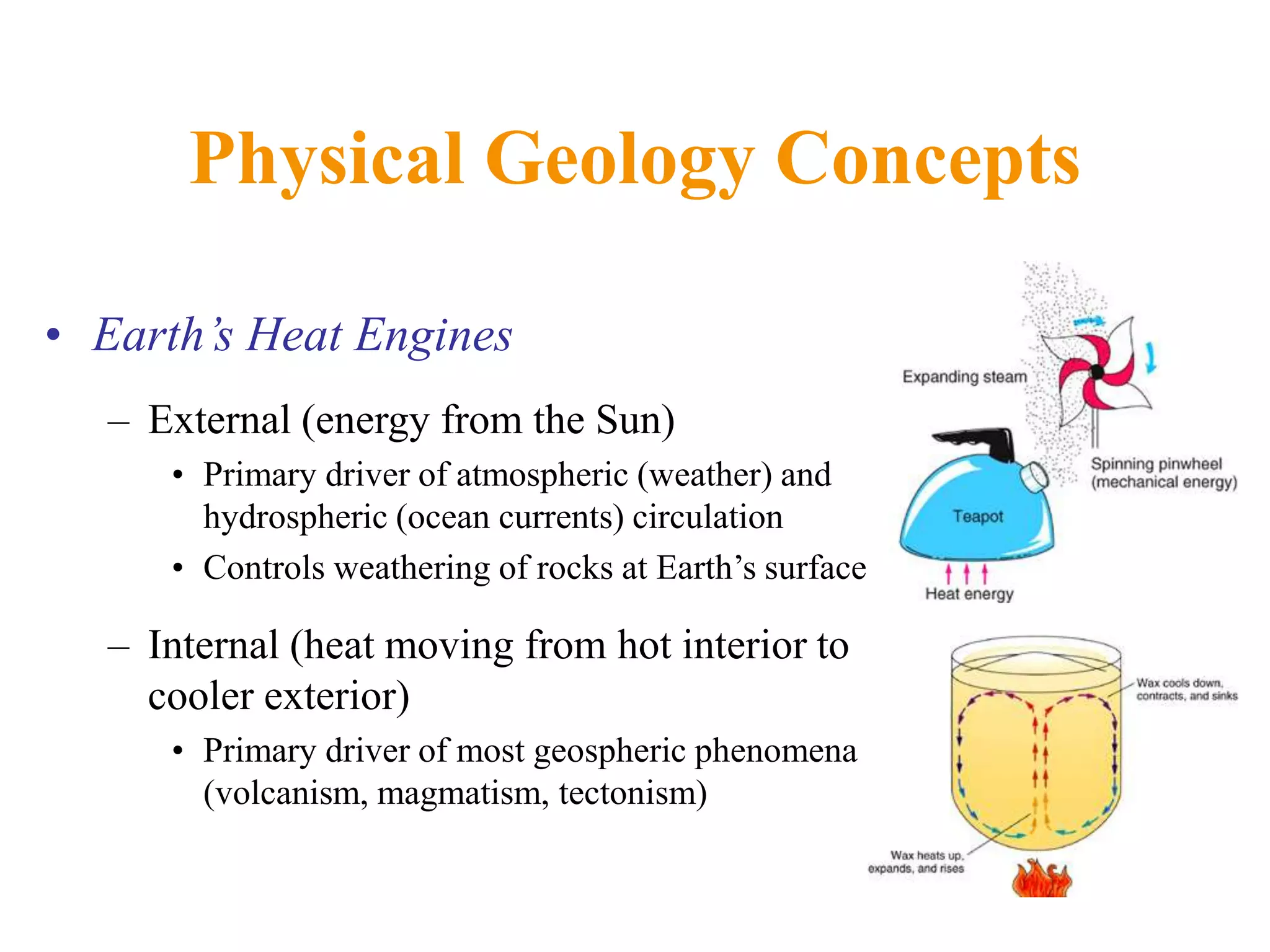 Physical Geology Concepts

• Earth's Heat Engines

– External (energy from the Sun)

• Primary driver of atmospheric (weather) and hydrospheric (ocean currents) circulation

• Controls weathering of rocks at Earth's surface

– Internal (heat moving from hot interior to cooler exterior)

• Primary driver of most geospheric phenomena (volcanism, magmatism, tectonism)

Expanding steam

Spinning pinwheel (mechanical energy)

Teapot

Heat energy

Wax cools down, contracts, and sinks

Wax heats up, expands, and rises